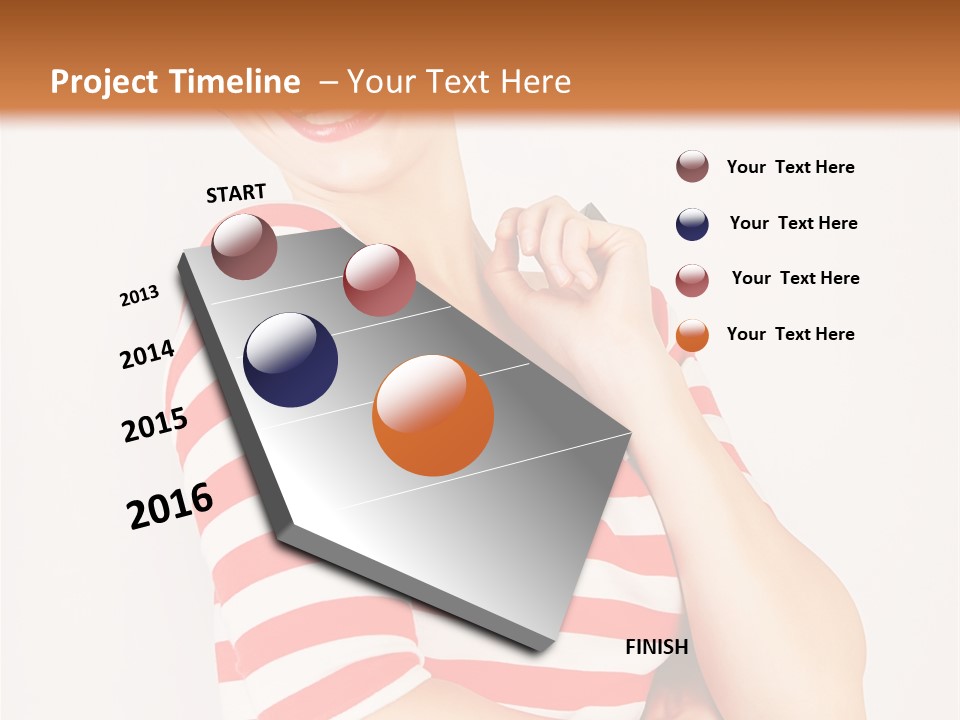 Project Timeline – Your Text Here

START

2013

2014

2015

2016

FINISH

Your Text Here

Your Text Here

Your Text Here

Your Text Here